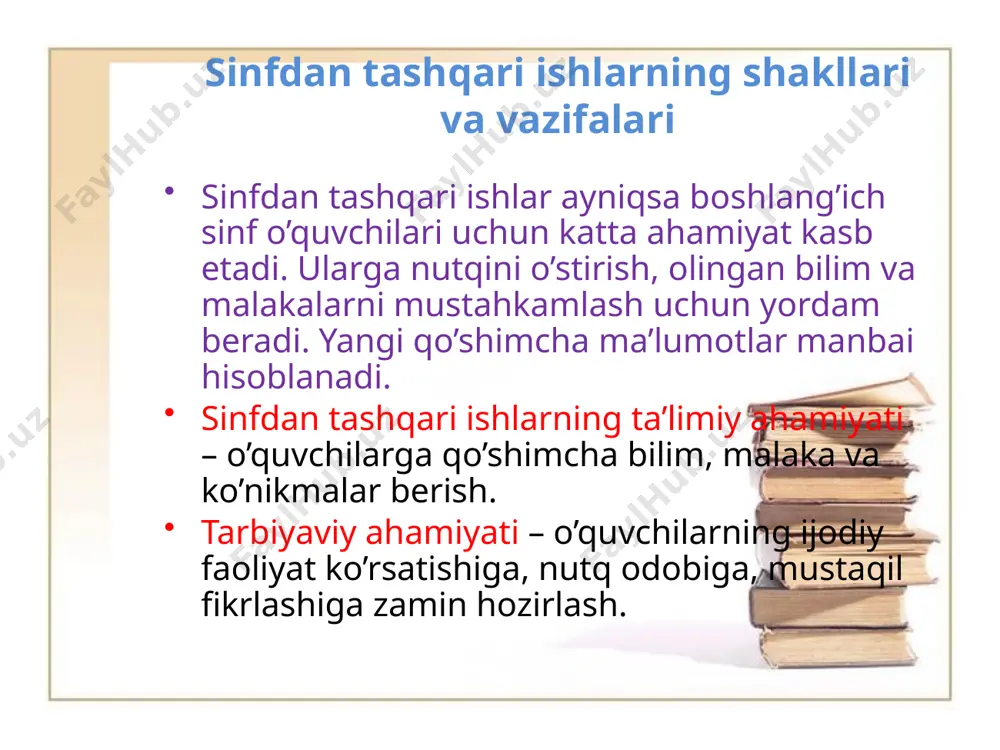 Sinfdan tashqari ishlarning shakllari va vazifalari

• Sinfdan tashqari ishlar ayniqsa boshlang’ich sinf o’quvchilari uchun katta ahamiyat kasb etadi. Ularga nutqini o’stirish, olingan bilim va malakalarni mustahkamlash uchun yordam beradi. Yangi qo’shimcha ma’lumotlar manbai hisoblanadi.

• Sinfdan tashqari ishlarning ta’limiy ahamiyati – o’quvchilarga qo’shimcha bilim, malaka va ko’nikmalar berish.

• Tarbiyaviy ahamiyati – o’quvchilarning ijodiy faoliyat ko’rsatishiga, nutq odobiga, mustaqil fikrlashiga zamin hozirlash.

FaylHub.uz FaylHub.uz FaylHub.uz FaylHub.uz FaylHub.uz FaylHub.uz